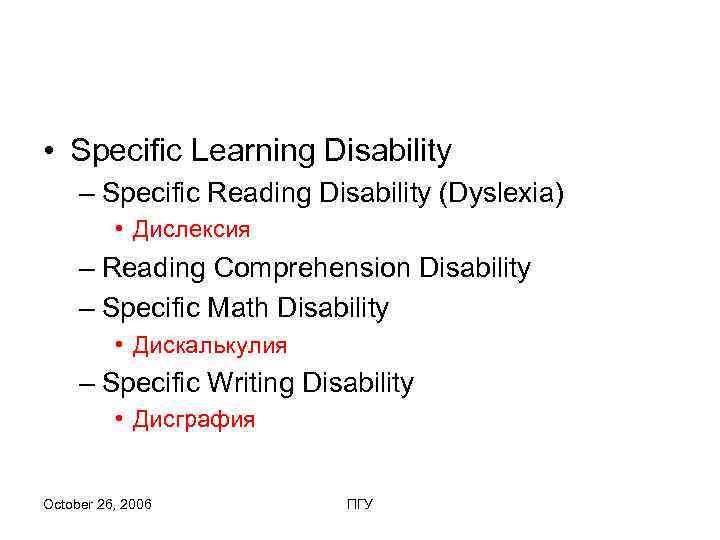 • Specific Learning Disability
– Specific Reading Disability (Dyslexia)
• Дислексия
– Reading Comprehension Disability
– Specific Math Disability
• Дискалькулия
– Specific Writing Disability
• Дисграфия

October 26, 2006

ПГУ